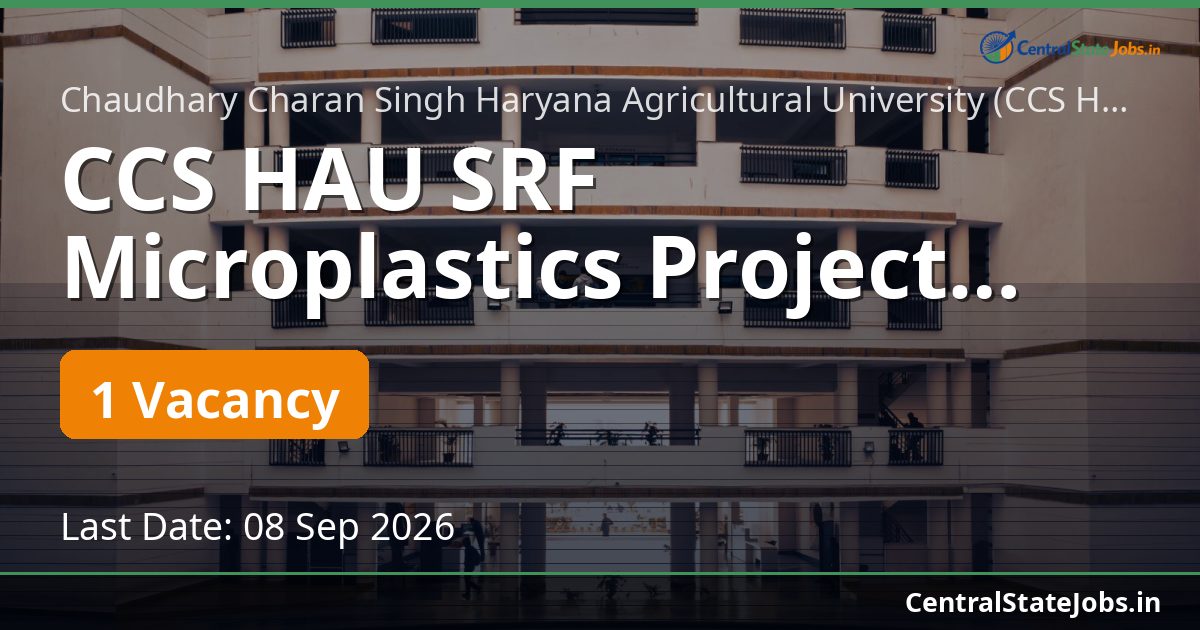 CentralStateJobs.in

Chaudhary Charan Singh Haryana Agricultural University (CCS H...

CCS HAU SRF Microplastics Project...

1 Vacancy

Last Date: 08 Sep 2026

CentralStateJobs.in